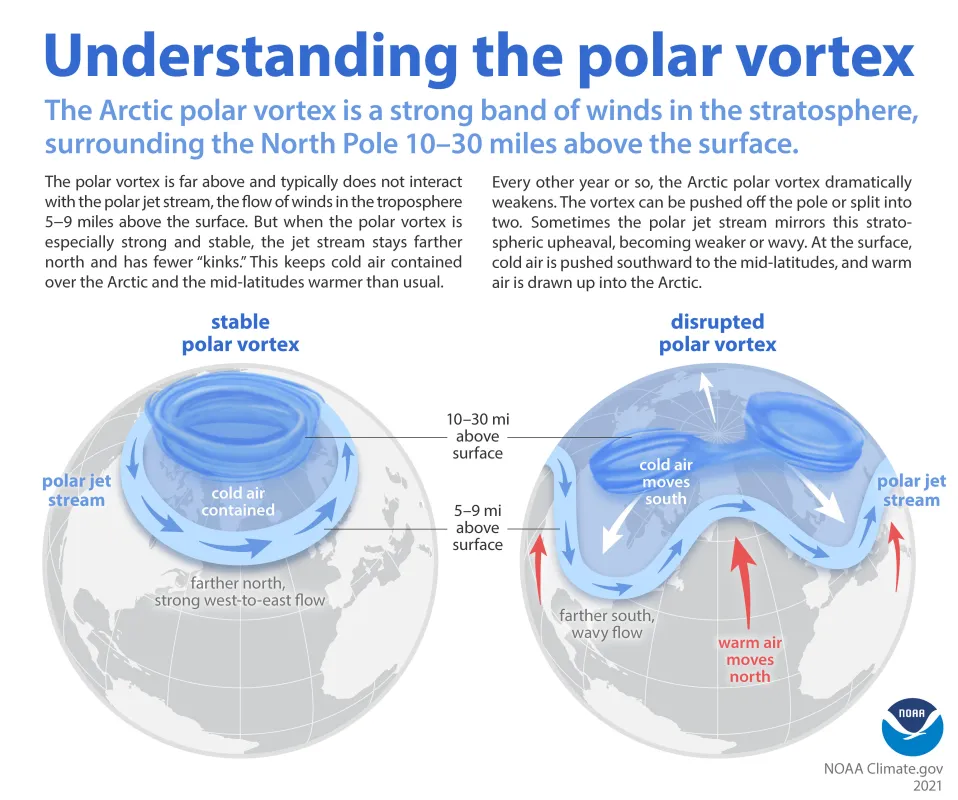 Understanding the polar vortex

The Arctic polar vortex is a strong band of winds in the stratosphere, surrounding the North Pole 10–30 miles above the surface.

The polar vortex is far above and typically does not interact with the polar jet stream, the flow of winds in the troposphere 5–9 miles above the surface. But when the polar vortex is especially strong and stable, the jet stream stays farther north and has fewer "kinks." This keeps cold air contained over the Arctic and the mid-latitudes warmer than usual.

Every other year or so, the Arctic polar vortex dramatically weakens. The vortex can be pushed off the pole or split into two. Sometimes the polar jet stream mirrors this stratospheric upheaval, becoming weaker or wavy. At the surface, cold air is pushed southward to the mid-latitudes, and warm air is drawn up into the Arctic.

stable polar vortex

polar jet stream

cold air contained

farther north, strong west-to-east flow

10–30 mi above surface

5–9 mi above surface

disrupted polar vortex

cold air moves south

polar jet stream

farther south, wavy flow

warm air moves north

NOAA

NOAA Climate.gov
2021